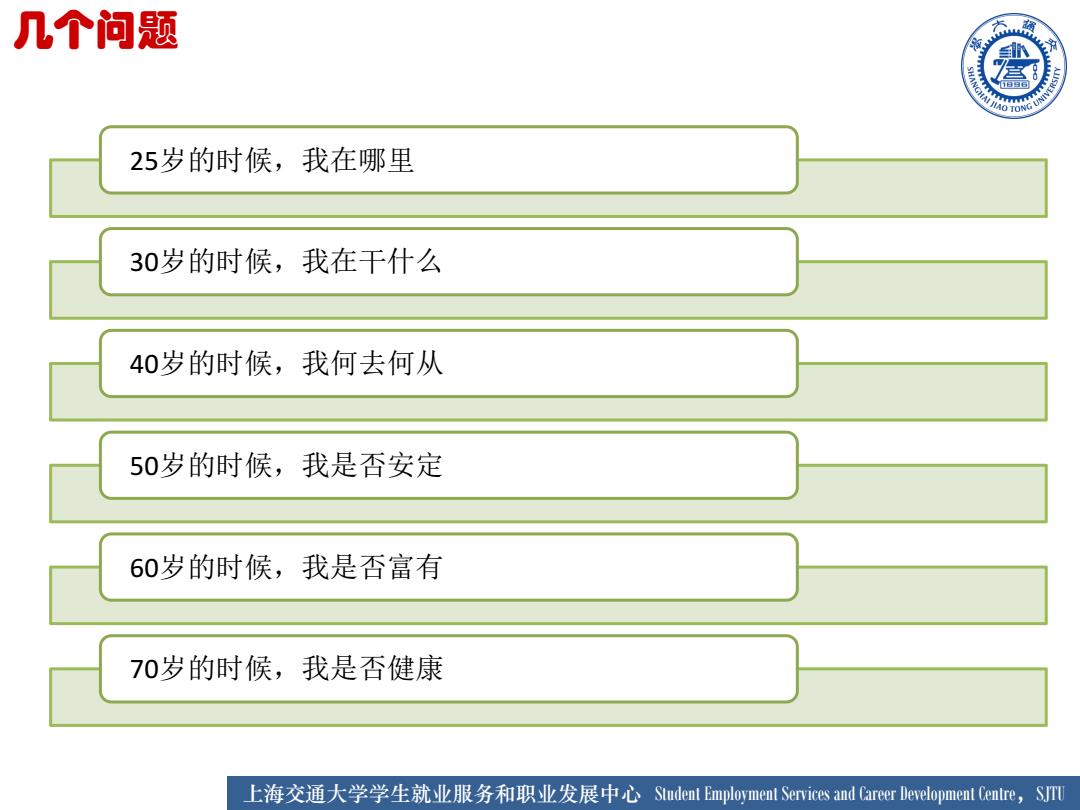 几个问题

SHANGHAI JIAO TONG UNIVERSITY 1896

25岁的时候，我在哪里

30岁的时候，我在干什么

40岁的时候，我何去何从

50岁的时候，我是否安定

60岁的时候，我是否富有

70岁的时候，我是否健康

上海交通大学学生就业服务和职业发展中心 Student Employment Services and Career Development Centre，SJTU